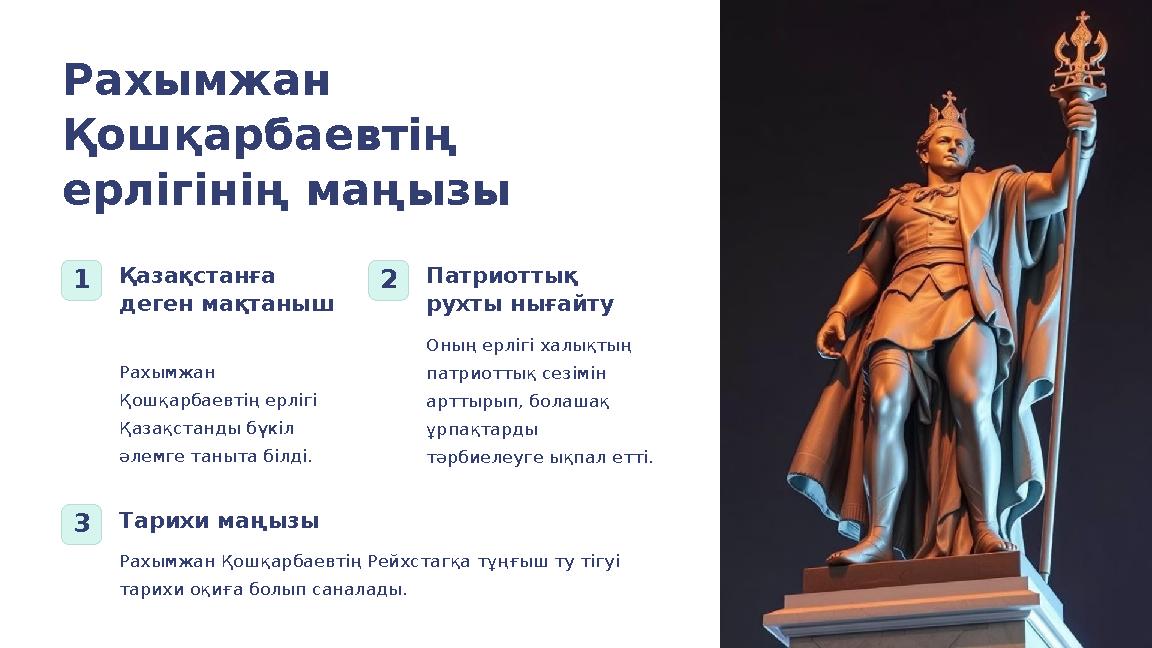 Рахымжан Қошқарбаевтің ерлігінің маңызы

1

Қазақстанға деген мақтаныш

Рахымжан Қошқарбаевтің ерлігі Қазақстанды бүкіл әлемге таныта білді.

2

Патриоттық рухты нығайту

Оның ерлігі халықтың патриоттық сезімін арттырып, болашақ ұрпақтарды тәрбиелеуге ықпал етті.

3

Тарихи маңызы

Рахымжан Қошқарбаевтің Рейхстагқа тұңғыш ту тігуі тарихи оқиға болып саналады.